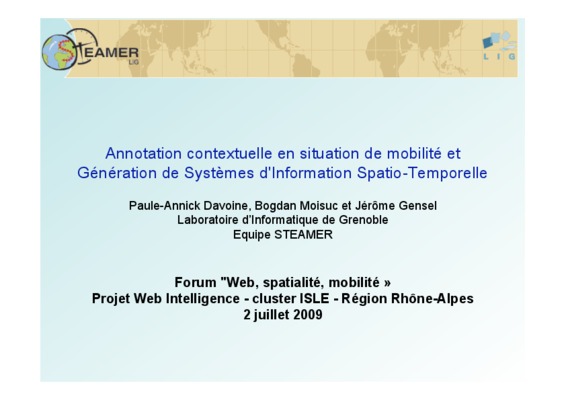 STEAMER
LIG

LIG

Annotation contextuelle en situation de mobilité et Génération de Systèmes d'Information Spatio-Temporelle

Paule-Annick Davoine, Bogdan Moisuc et Jérôme Gensel
Laboratoire d'Informatique de Grenoble
Equipe STEAMER

Forum "Web, spatialité, mobilité »
Projet Web Intelligence - cluster ISLE - Région Rhône-Alpes
2 juillet 2009